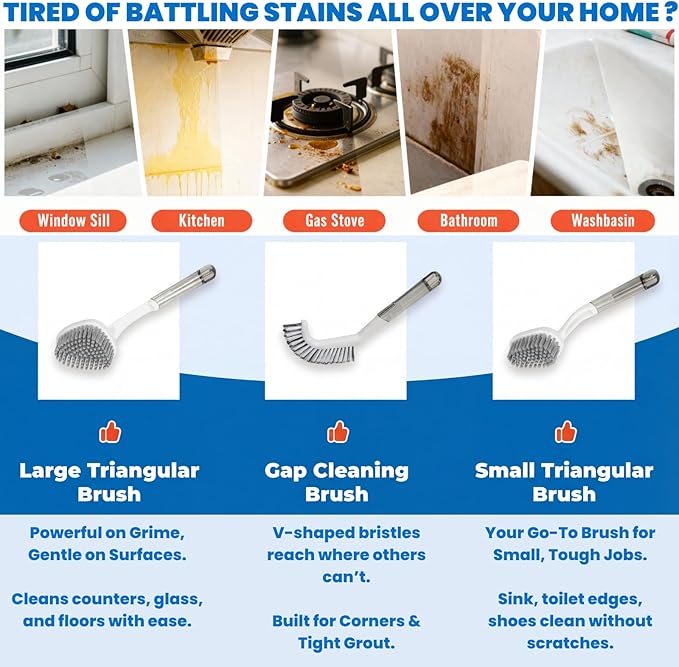 TIRED OF BATTLING STAINS ALL OVER YOUR HOME ?

Window Sill

Kitchen

Gas Stove

Bathroom

Washbasin

Large Triangular Brush

Powerful on Grime, Gentle on Surfaces.

Cleans counters, glass, and floors with ease.

Gap Cleaning Brush

V-shaped bristles reach where others can't.

Built for Corners & Tight Grout.

Small Triangular Brush

Your Go-To Brush for Small, Tough Jobs.

Sink, toilet edges, shoes clean without scratches.